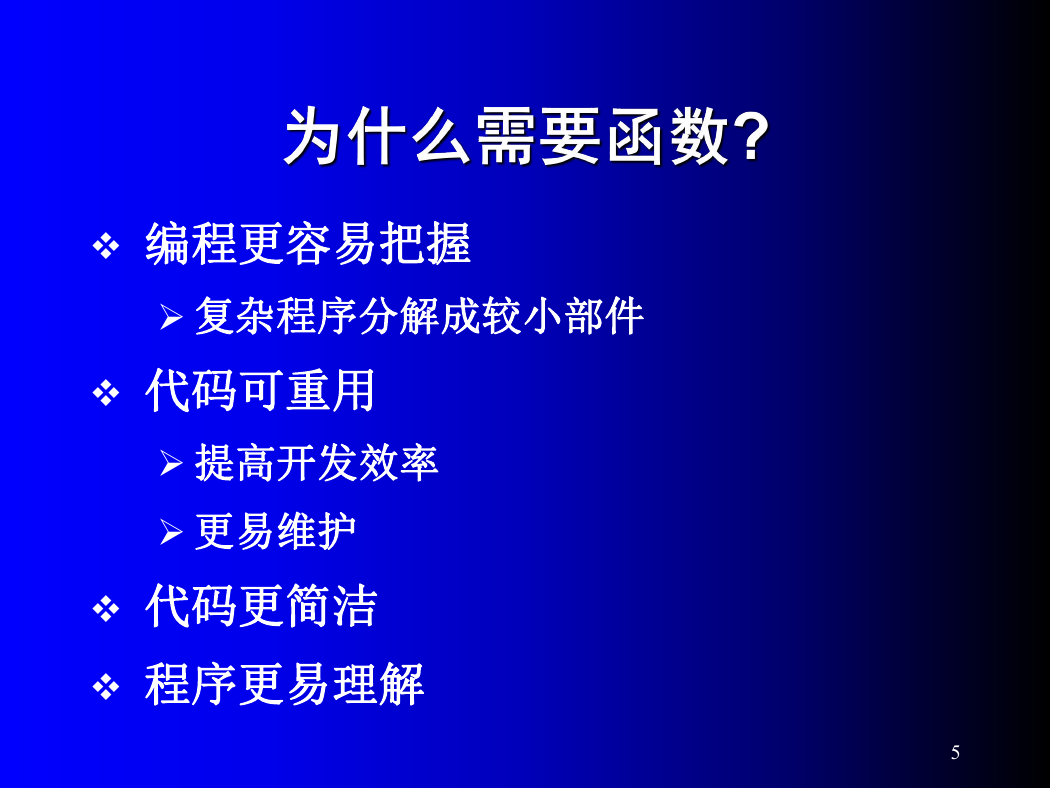 为什么需要函数?

❖ 编程更容易把握
  ➢ 复杂程序分解成较小部件
❖ 代码可重用
  ➢ 提高开发效率
  ➢ 更易维护
❖ 代码更简洁
❖ 程序更易理解

5